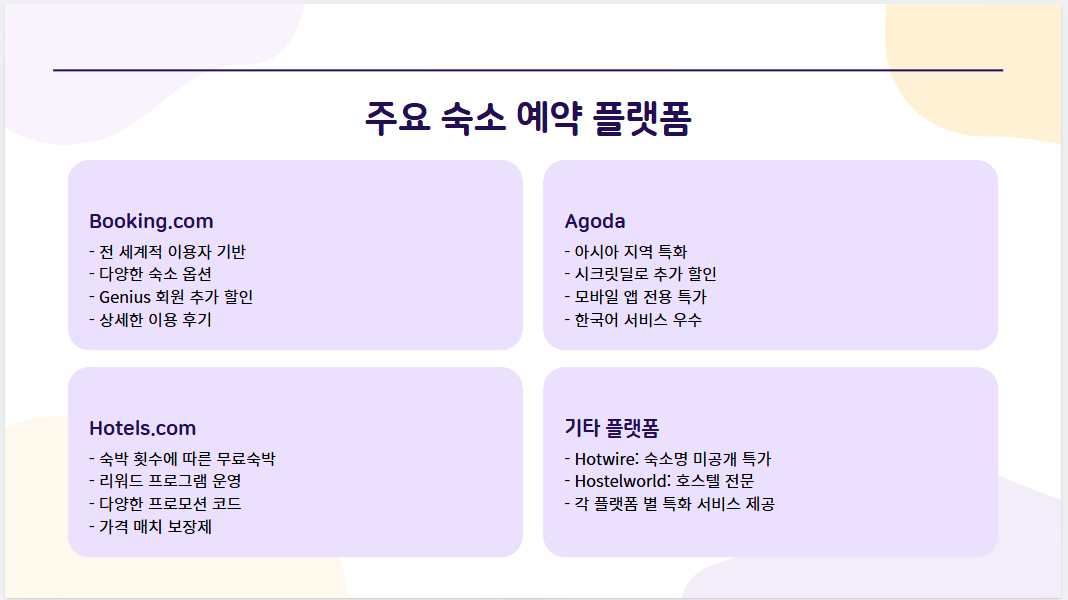 주요 숙소 예약 플랫폼

Booking.com
- 전 세계적 이용자 기반
- 다양한 숙소 옵션
- Genius 회원 추가 할인
- 상세한 이용 후기

Agoda
- 아시아 지역 특화
- 시크릿딜로 추가 할인
- 모바일 앱 전용 특가
- 한국어 서비스 우수

Hotels.com
- 숙박 횟수에 따른 무료숙박
- 리워드 프로그램 운영
- 다양한 프로모션 코드
- 가격 매치 보장제

기타 플랫폼
- Hotwire: 숙소명 미공개 특가
- Hostelworld: 호스텔 전문
- 각 플랫폼 별 특화 서비스 제공